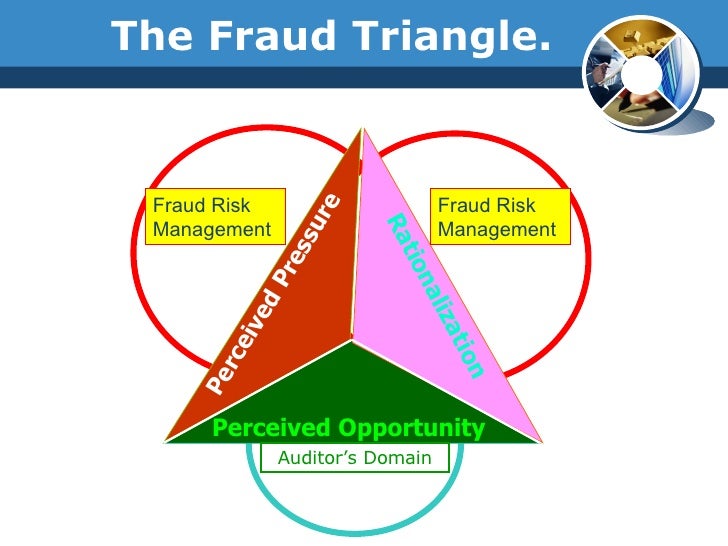 The Fraud Triangle.

Fraud Risk Management

Perceived Pressure

Rationalization

Fraud Risk Management

Perceived Opportunity

Auditor's Domain